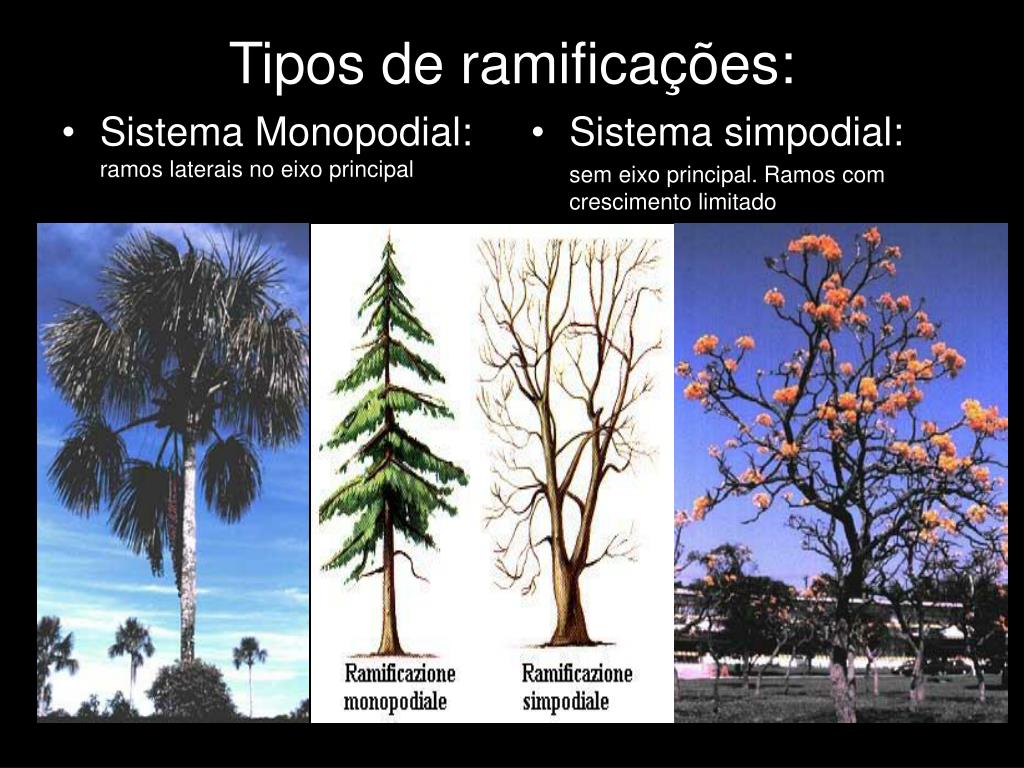 Tipos de ramificações:

• Sistema Monopodial:
ramos laterais no eixo principal

• Sistema simpodial:
sem eixo principal. Ramos com crescimento limitado

Ramificazione monopodiale

Ramificazione simpodiale